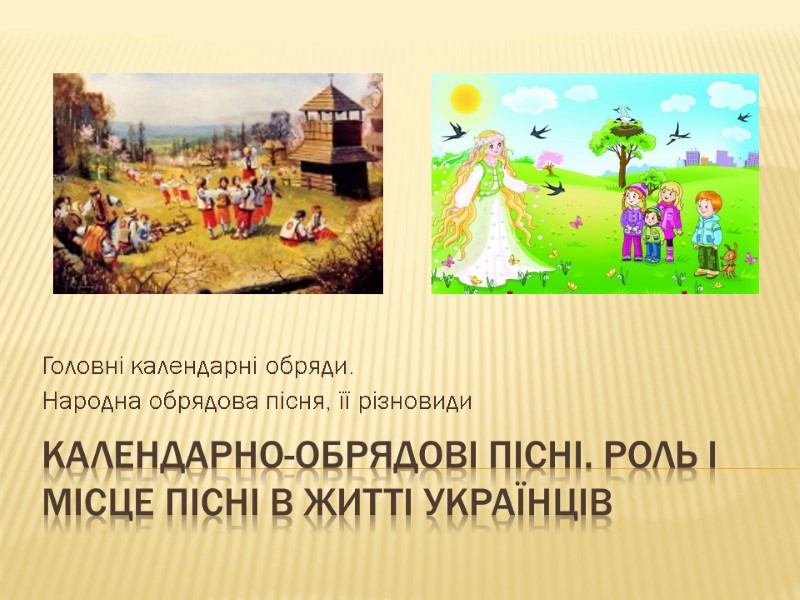 Головні календарні обряди.
Народна обрядова пісня, її різновиди

КАЛЕНДАРНО-ОБРЯДОВІ ПІСНІ. РОЛЬ І МІСЦЕ ПІСНІ В ЖИТТІ УКРАЇНЦІВ